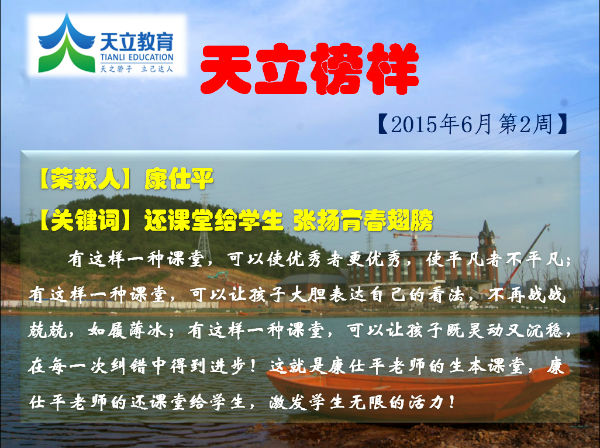 天立教育
TIANLI EDUCATION
天之骄子 立己达人

天立榜样

【2015年6月 第2周】

【荣获人】康仕平

【关键词】还课堂给学生 张扬青春翅膀

有这样一种课堂，可以使优秀者更优秀，使平凡者不平凡；有这样一种课堂，可以让孩子大胆表达自己的看法，不再战战兢兢，如履薄冰；有这样一种课堂，可以让孩子既灵动又沉稳，在每一次纠错中得到进步！这就是康仕平老师的生本课堂，康仕平老师的还课堂给学生，激发学生无限的活力！